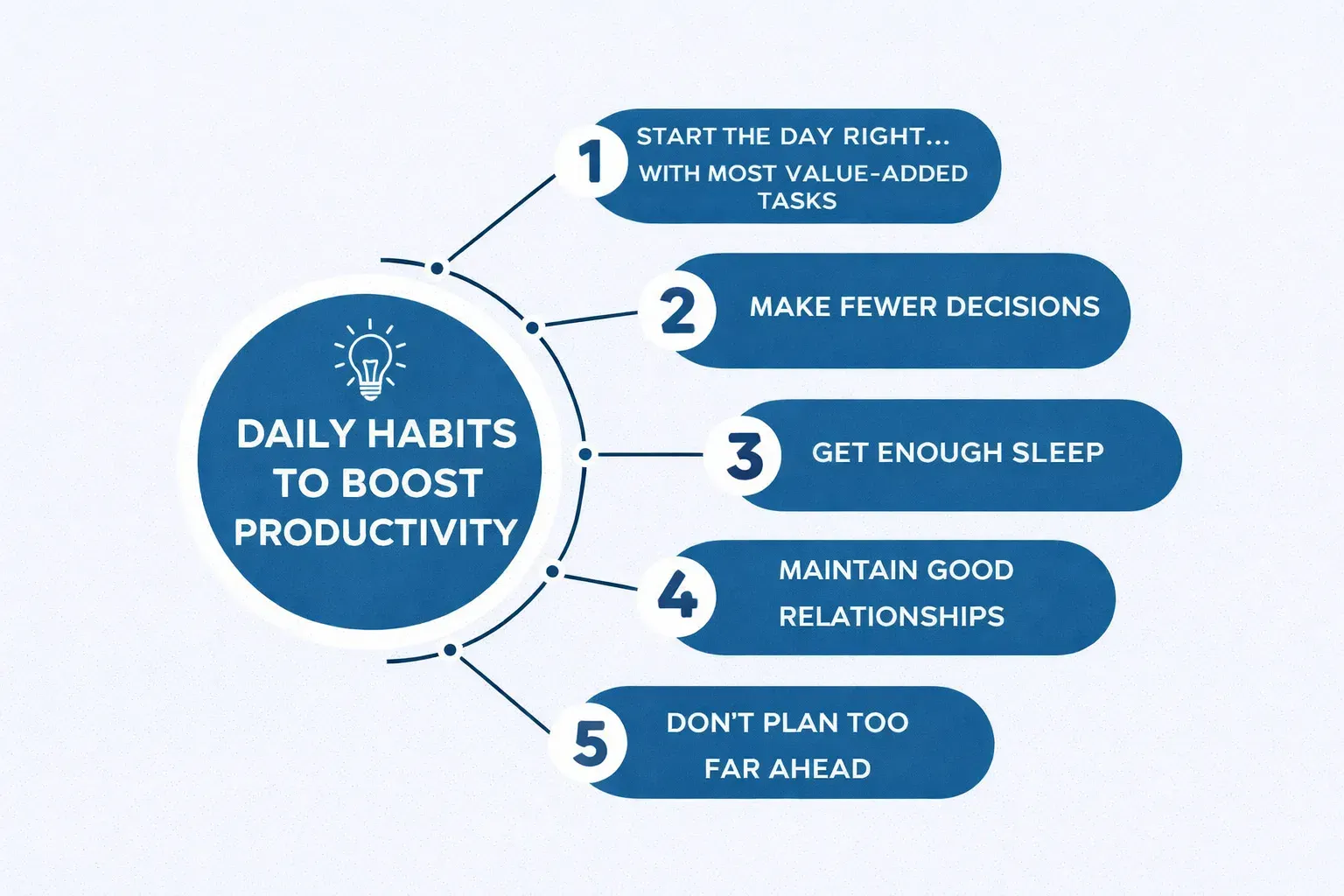 DAILY HABITS TO BOOST PRODUCTIVITY

1 START THE DAY RIGHT... WITH MOST VALUE-ADDED TASKS

2 MAKE FEWER DECISIONS

3 GET ENOUGH SLEEP

4 MAINTAIN GOOD RELATIONSHIPS

5 DON'T PLAN TOO FAR AHEAD